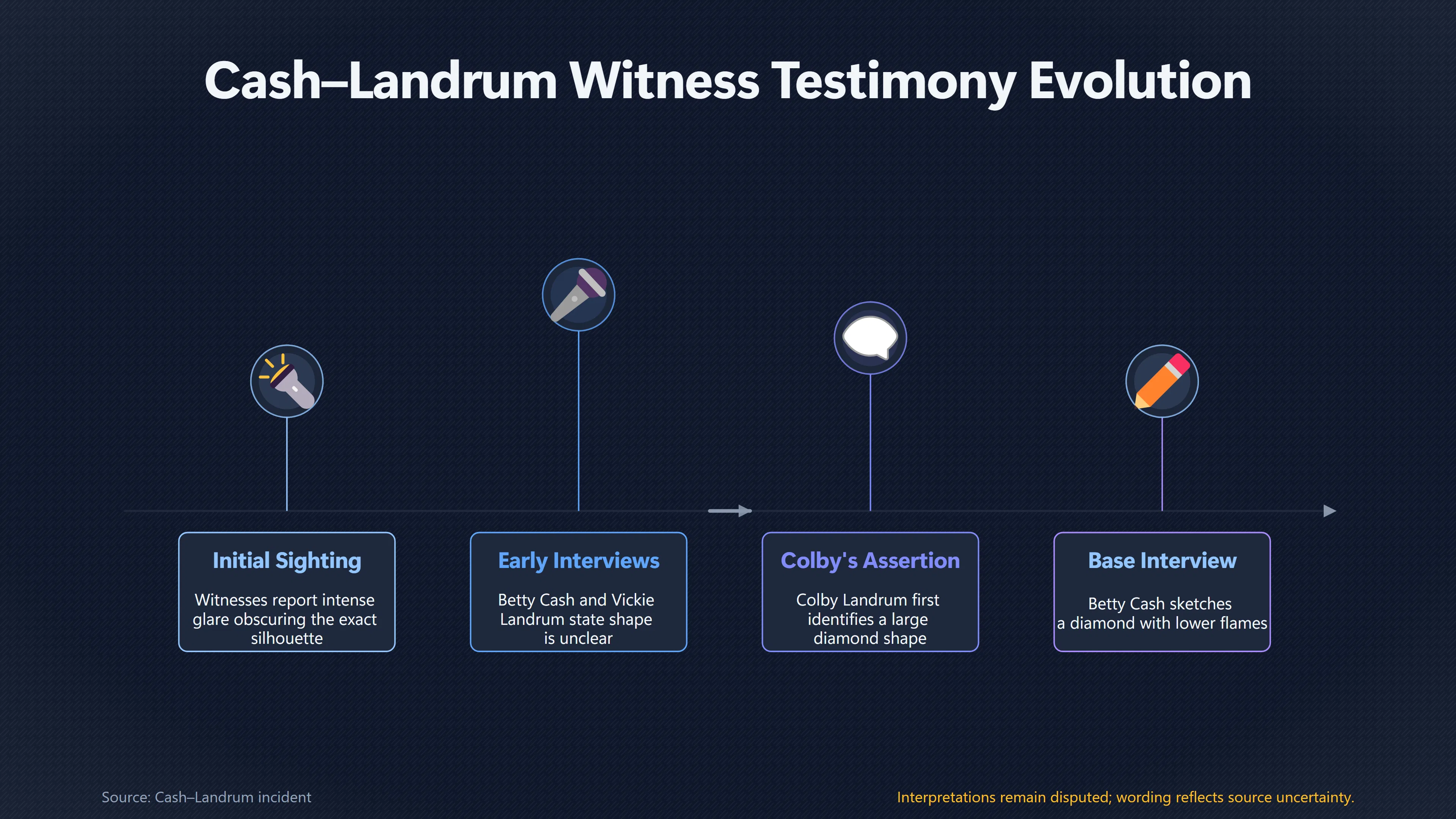 Cash–Landrum Witness Testimony Evolution

Initial Sighting

Witnesses report intense glare obscuring the exact silhouette

Early Interviews

Betty Cash and Vickie Landrum state shape is unclear

Colby's Assertion

Colby Landrum first identifies a large diamond shape

Base Interview

Betty Cash sketches a diamond with lower flames

Source: Cash–Landrum incident

Interpretations remain disputed; wording reflects source uncertainty.